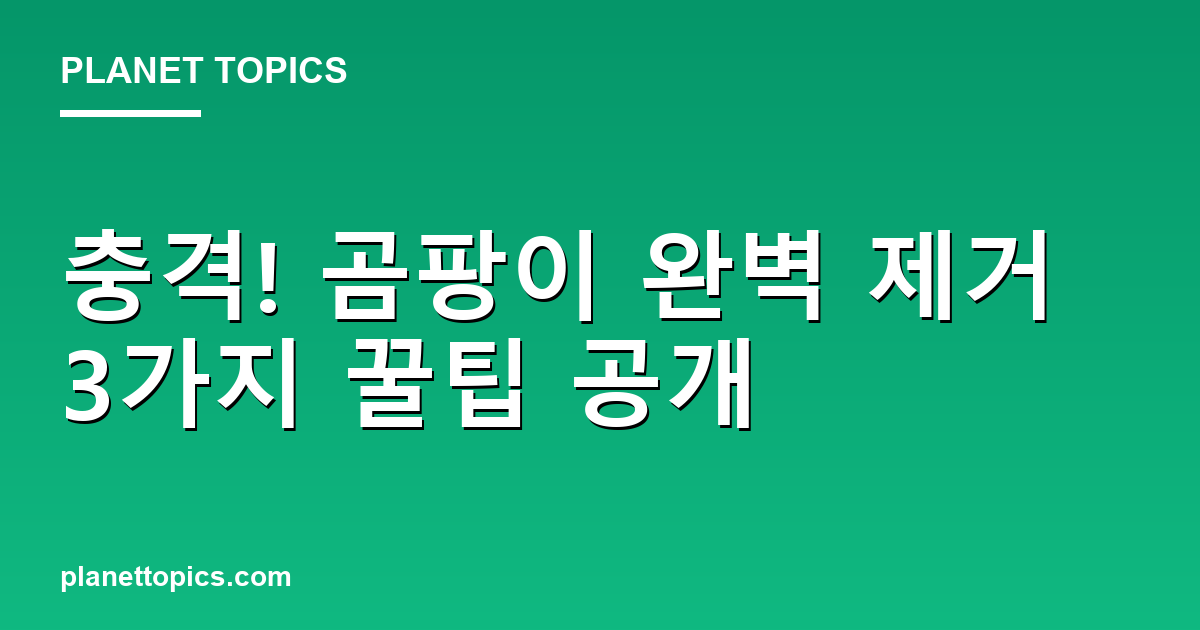 PLANET TOPICS

충격! 곰팡이 완벽 제거 3가지 꿀팁 공개

planettopics.com